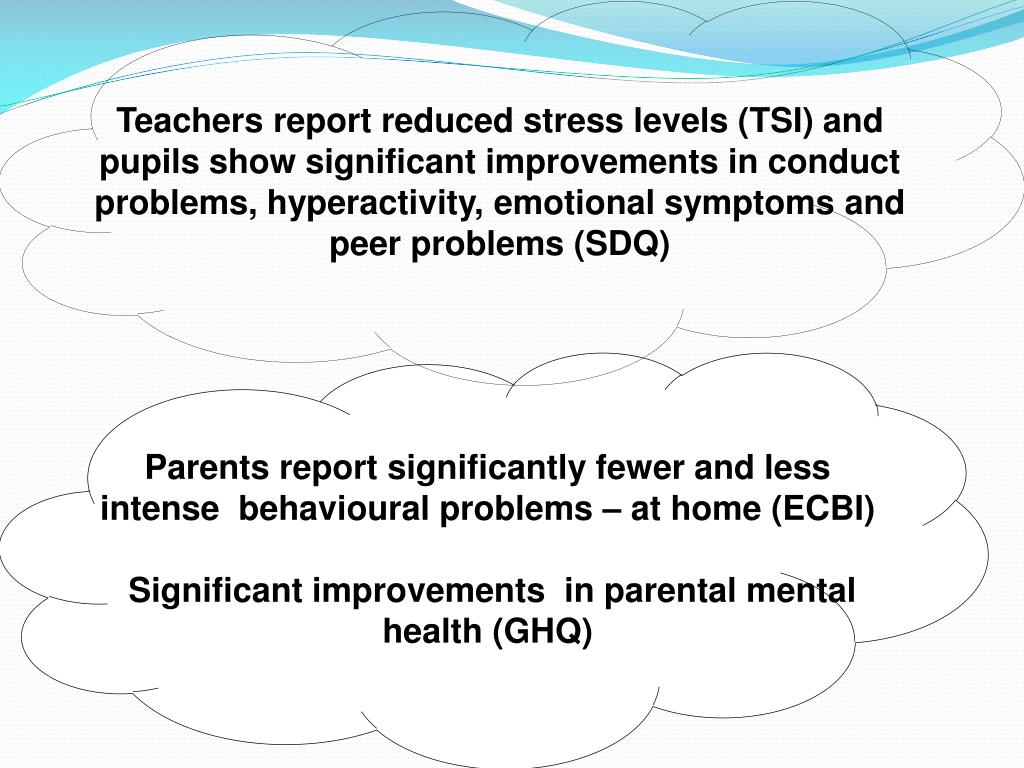 Teachers report reduced stress levels (TSI) and pupils show significant improvements in conduct problems, hyperactivity, emotional symptoms and peer problems (SDQ)

Parents report significantly fewer and less intense  behavioural problems – at home (ECBI)

Significant improvements  in parental mental health (GHQ)